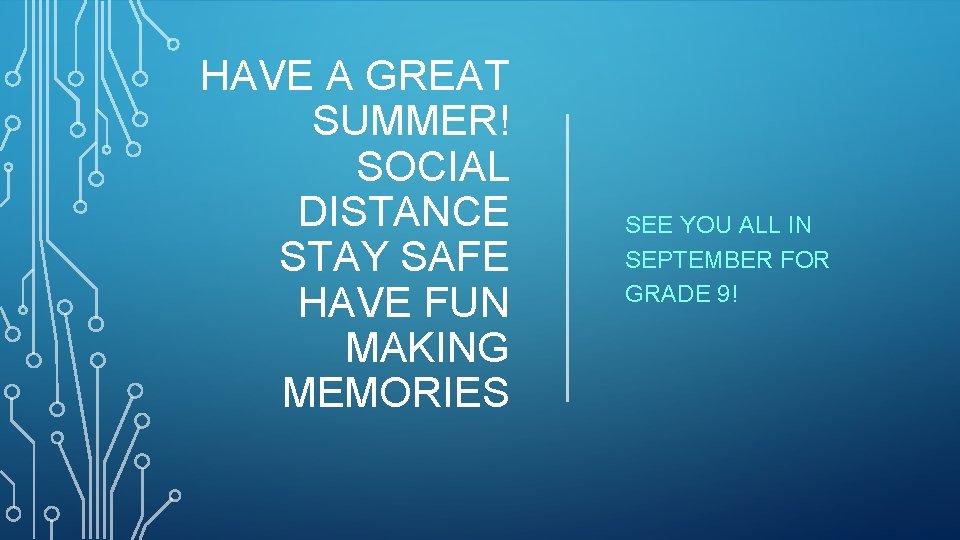 HAVE A GREAT SUMMER!
SOCIAL DISTANCE
STAY SAFE
HAVE FUN MAKING MEMORIES

SEE YOU ALL IN SEPTEMBER FOR GRADE 9!